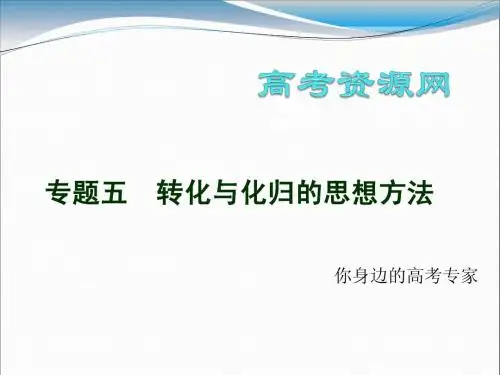 高考资源网

专题五　转化与化归的思想方法

你身边的高考专家